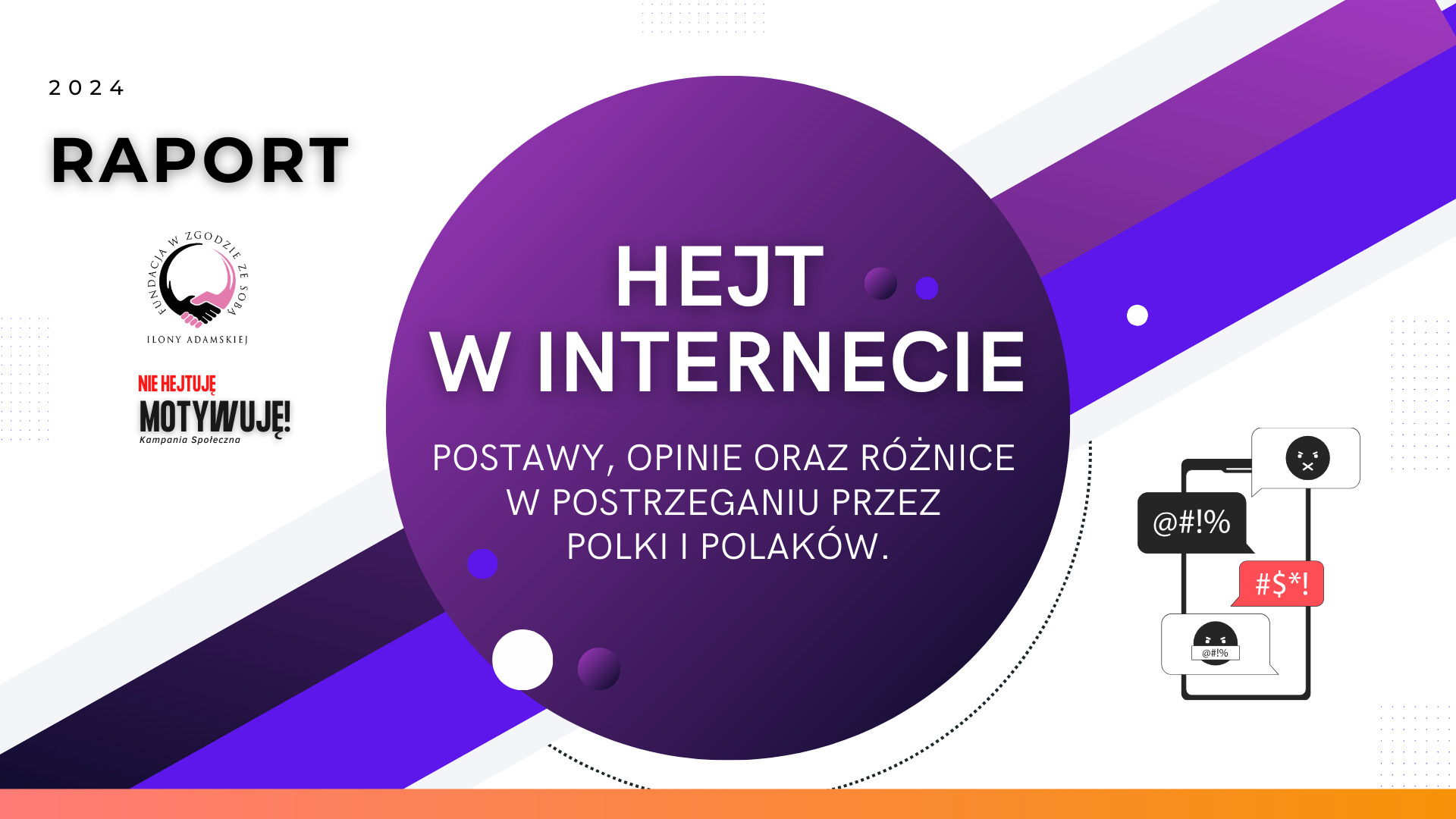 2024

RAPORT

FUNDACJA W ZGODZIE ZE SOBĄ
ILONY ADAMSKIEJ

NIE HEJTUJĘ
MOTYWUJĘ!
Kampania Społeczna

HEJT
W INTERNECIE

POSTAWY, OPINIE ORAZ RÓŻNICE W POSTRZEGANIU PRZEZ POLKI I POLAKÓW.

@#!%

#$*!

@#!%